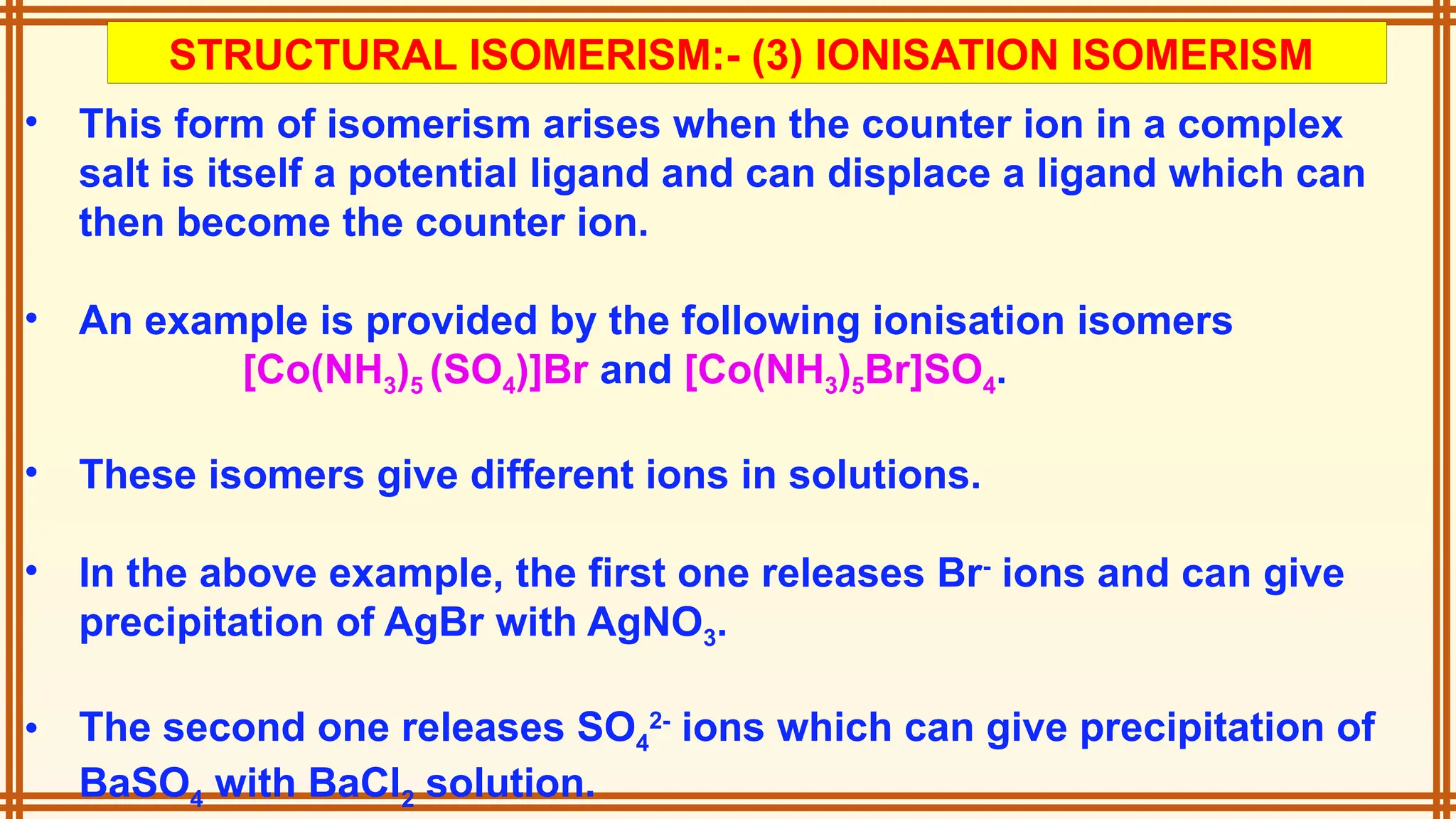 STRUCTURAL ISOMERISM:- (3) IONISATION ISOMERISM

• This form of isomerism arises when the counter ion in a complex salt is itself a potential ligand and can displace a ligand which can then become the counter ion.

• An example is provided by the following ionisation isomers $[Co(NH_3)_5(SO_4)]Br$ and $[Co(NH_3)_5Br]SO_4$.

• These isomers give different ions in solutions.

• In the above example, the first one releases $Br^-$ ions and can give precipitation of AgBr with $AgNO_3$.

• The second one releases $SO_4^{2-}$ ions which can give precipitation of $BaSO_4$ with $BaCl_2$ solution.